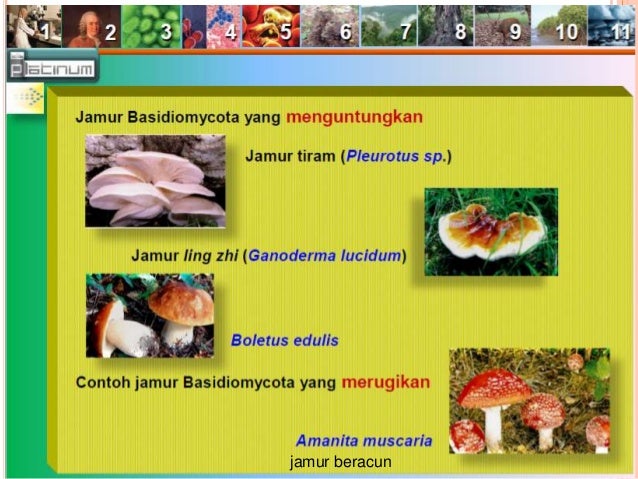 1 2 3 4 5 6 7 8 9 10 11

platinum

Jamur Basidiomycota yang menguntungkan

Jamur tiram (Pleurotus sp.)

Jamur ling zhi (Ganoderma lucidum)

Boletus edulis

Contoh jamur Basidiomycota yang merugikan

Amanita muscaria

jamur beracun